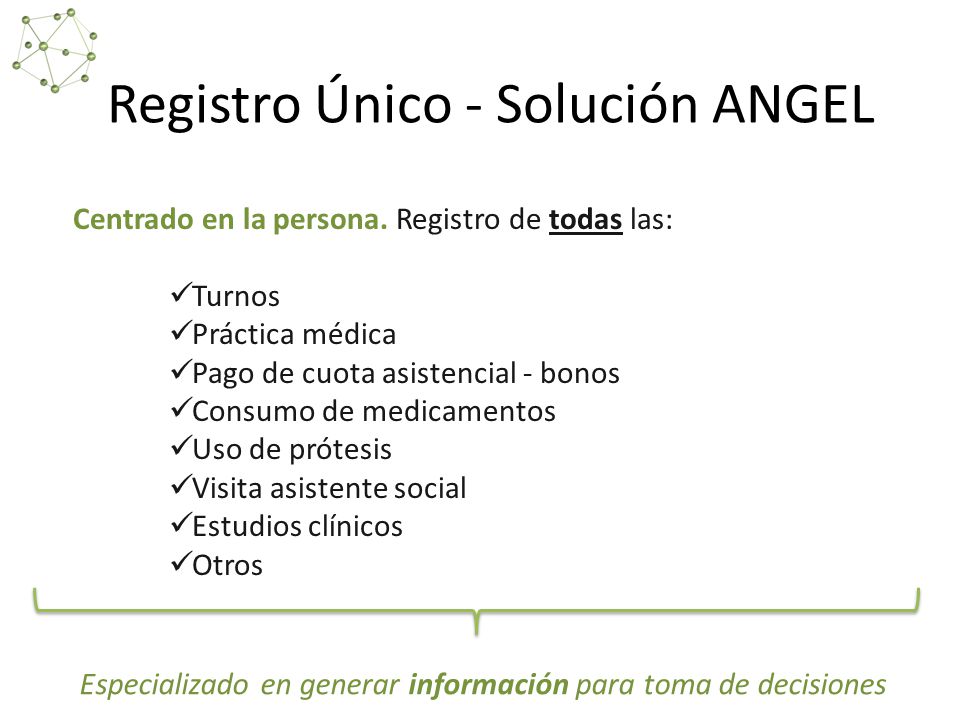 Registro Único - Solución ANGEL

Centrado en la persona. Registro de todas las:

✓Turnos
✓Práctica médica
✓Pago de cuota asistencial - bonos
✓Consumo de medicamentos
✓Uso de prótesis
✓Visita asistente social
✓Estudios clínicos
✓Otros

Especializado en generar información para toma de decisiones